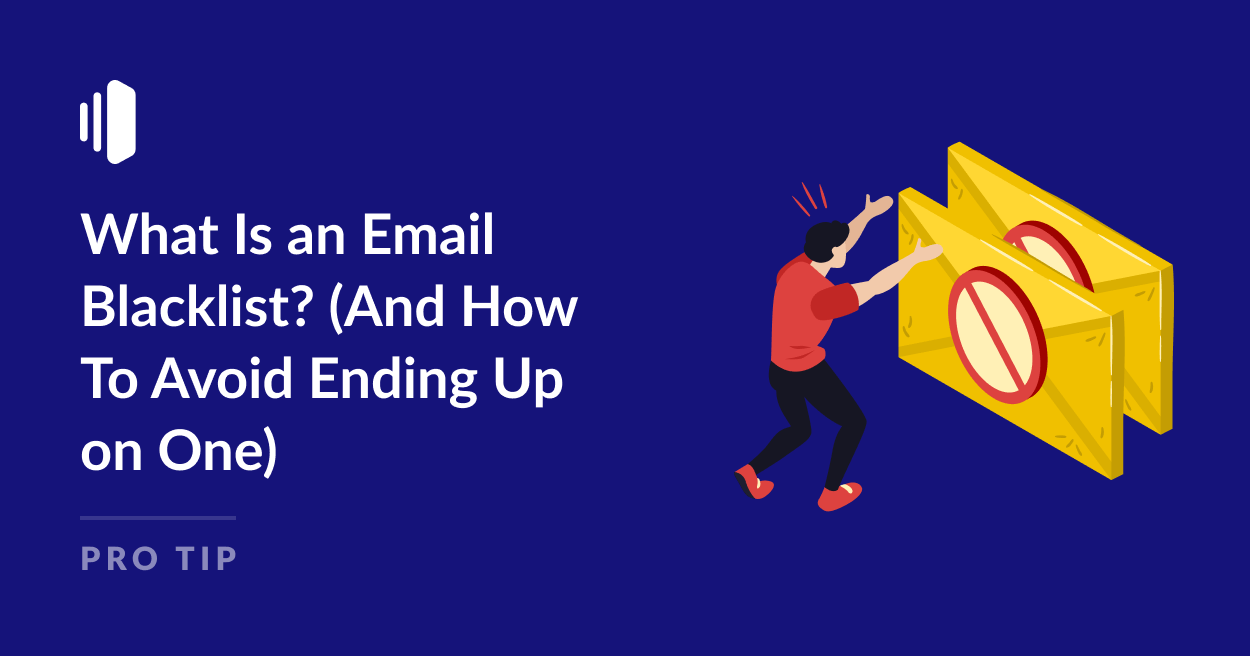 What Is an Email Blacklist? (And How To Avoid Ending Up on One)

PRO TIP